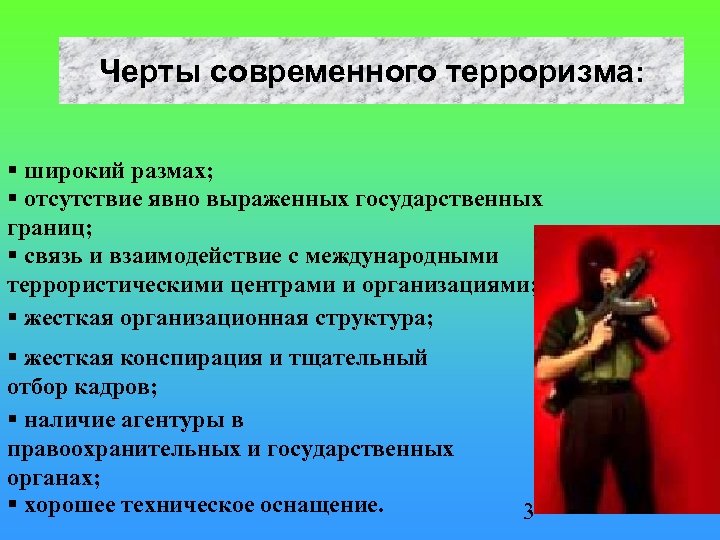 Черты современного терроризма:

▪ широкий размах;
▪ отсутствие явно выраженных государственных границ;
▪ связь и взаимодействие с международными террористическими центрами и организациями;
▪ жесткая организационная структура;
▪ жесткая конспирация и тщательный отбор кадров;
▪ наличие агентуры в правоохранительных и государственных органах;
▪ хорошее техническое оснащение.

3